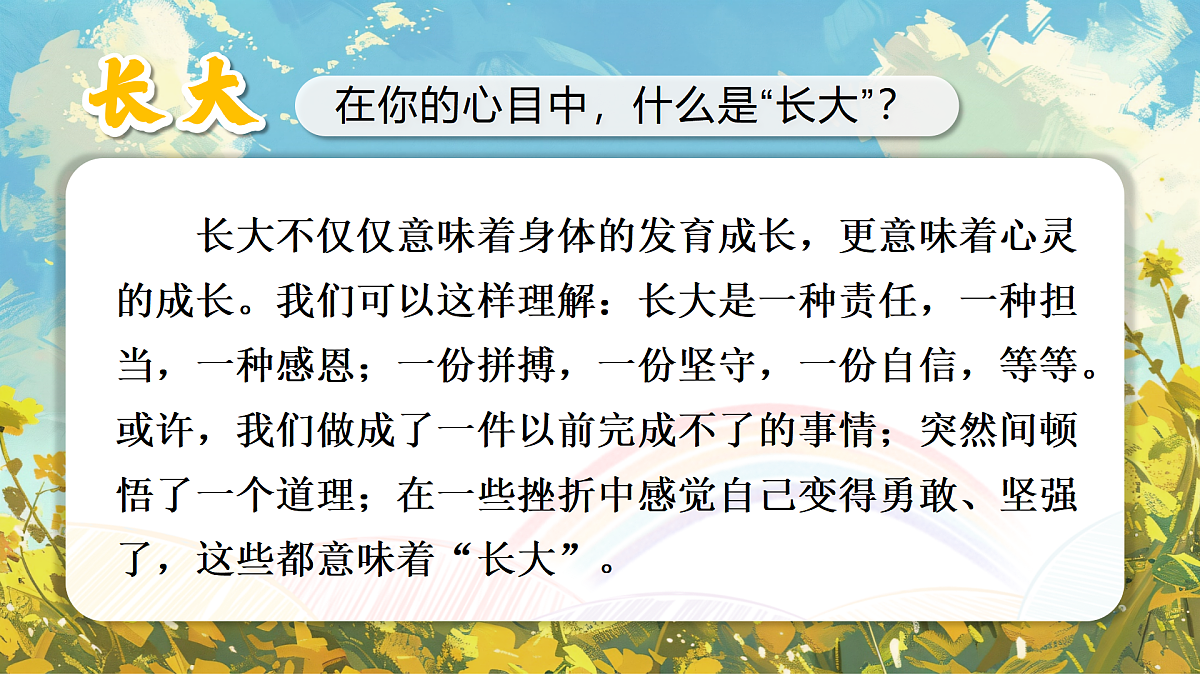 长大

在你的心目中，什么是“长大”？

长大不仅仅意味着身体的发育成长，更意味着心灵的成长。我们可以这样理解：长大是一种责任，一种担当，一种感恩；一份拼搏，一份坚守，一份自信，等等。或许，我们做成了一件以前完成不了的事情；突然间顿悟了一个道理；在一些挫折中感觉自己变得勇敢、坚强了，这些都意味着“长大”。